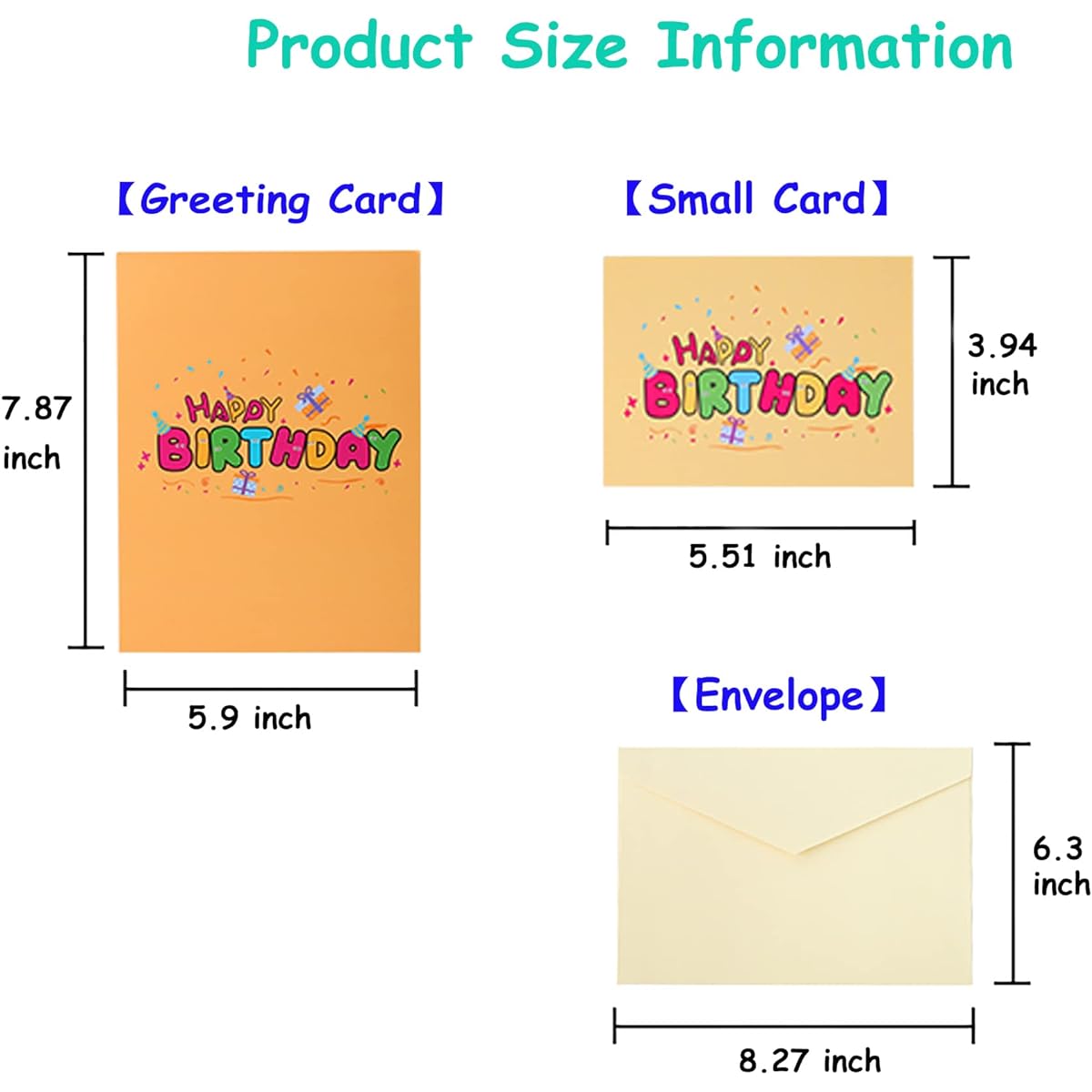 Product Size Information

【Greeting Card】

7.87 inch

HAPPY BIRTHDAY

5.9 inch

【Small Card】

HAPPY BIRTHDAY

3.94 inch

5.51 inch

【Envelope】

6.3 inch

8.27 inch